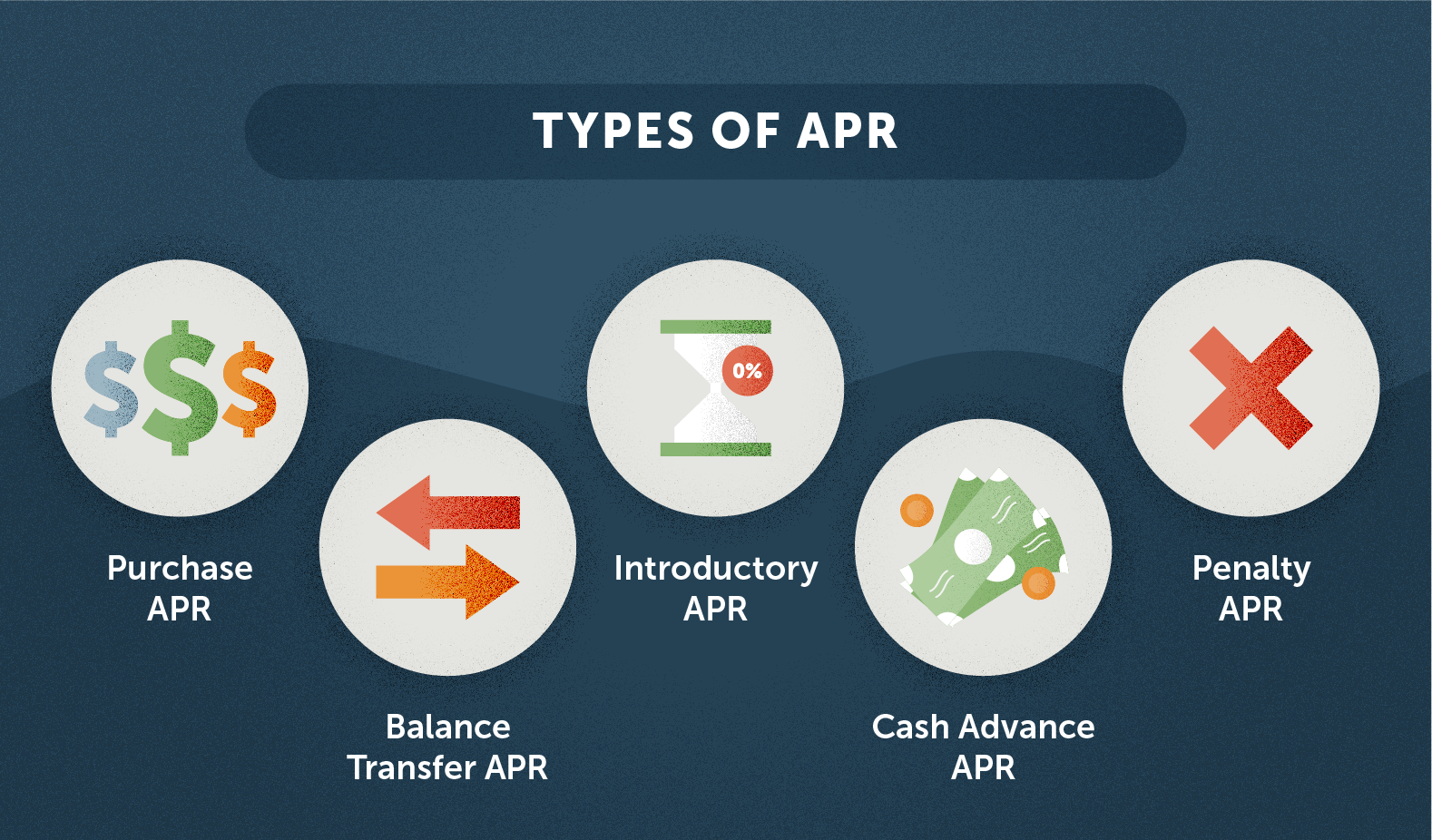 TYPES OF APR

$$$

Purchase APR

Balance Transfer APR

0%

Introductory APR

Cash Advance APR

Penalty APR